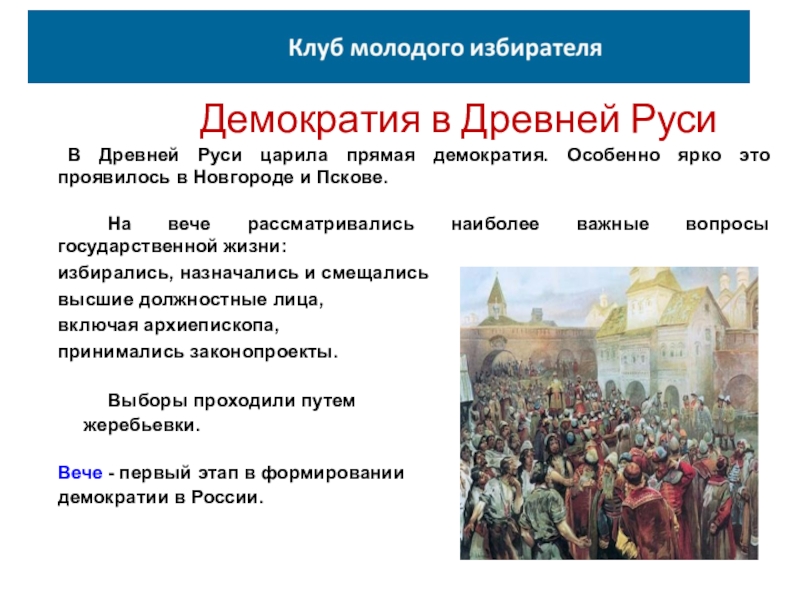 Клуб молодого избирателя

Демократия в Древней Руси

В Древней Руси царила прямая демократия. Особенно ярко это проявилось в Новгороде и Пскове.

На вече рассматривались наиболее важные вопросы государственной жизни:
избирались, назначались и смещались высшие должностные лица, включая архиепископа, принимались законопроекты.

Выборы проходили путем жеребьевки.

Вече - первый этап в формировании демократии в России.